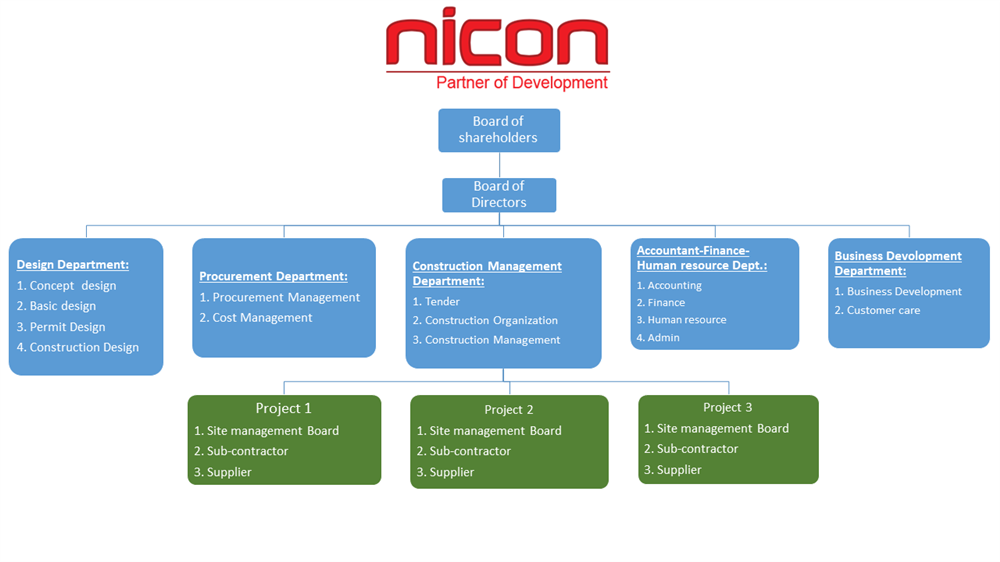 nicon
Partner of Development

Board of shareholders

Board of Directors

Design Department:
1. Concept design
2. Basic design
3. Permit Design
4. Construction Design

Procurement Department:
1. Procurement Management
2. Cost Management

Construction Management Department:
1. Tender
2. Construction Organization
3. Construction Management

Accountant-Finance-Human resource Dept.:
1. Accounting
2. Finance
3. Human resource
4. Admin

Business Devolopment Department:
1. Business Development
2. Customer care

Project 1
1. Site management Board
2. Sub-contractor
3. Supplier

Project 2
1. Site management Board
2. Sub-contractor
3. Supplier

Project 3
1. Site management Board
2. Sub-contractor
3. Supplier